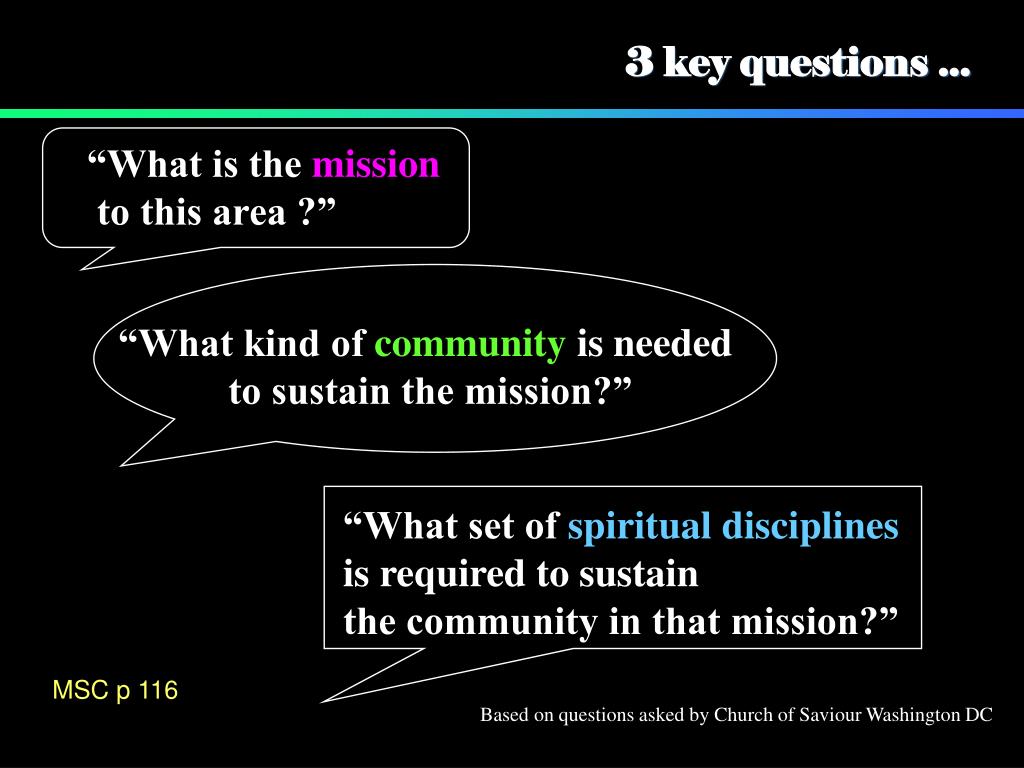 3 key questions ...

“What is the mission to this area ?”

“What kind of community is needed to sustain the mission?”

“What set of spiritual disciplines is required to sustain the community in that mission?”

MSC p 116

Based on questions asked by Church of Saviour Washington DC